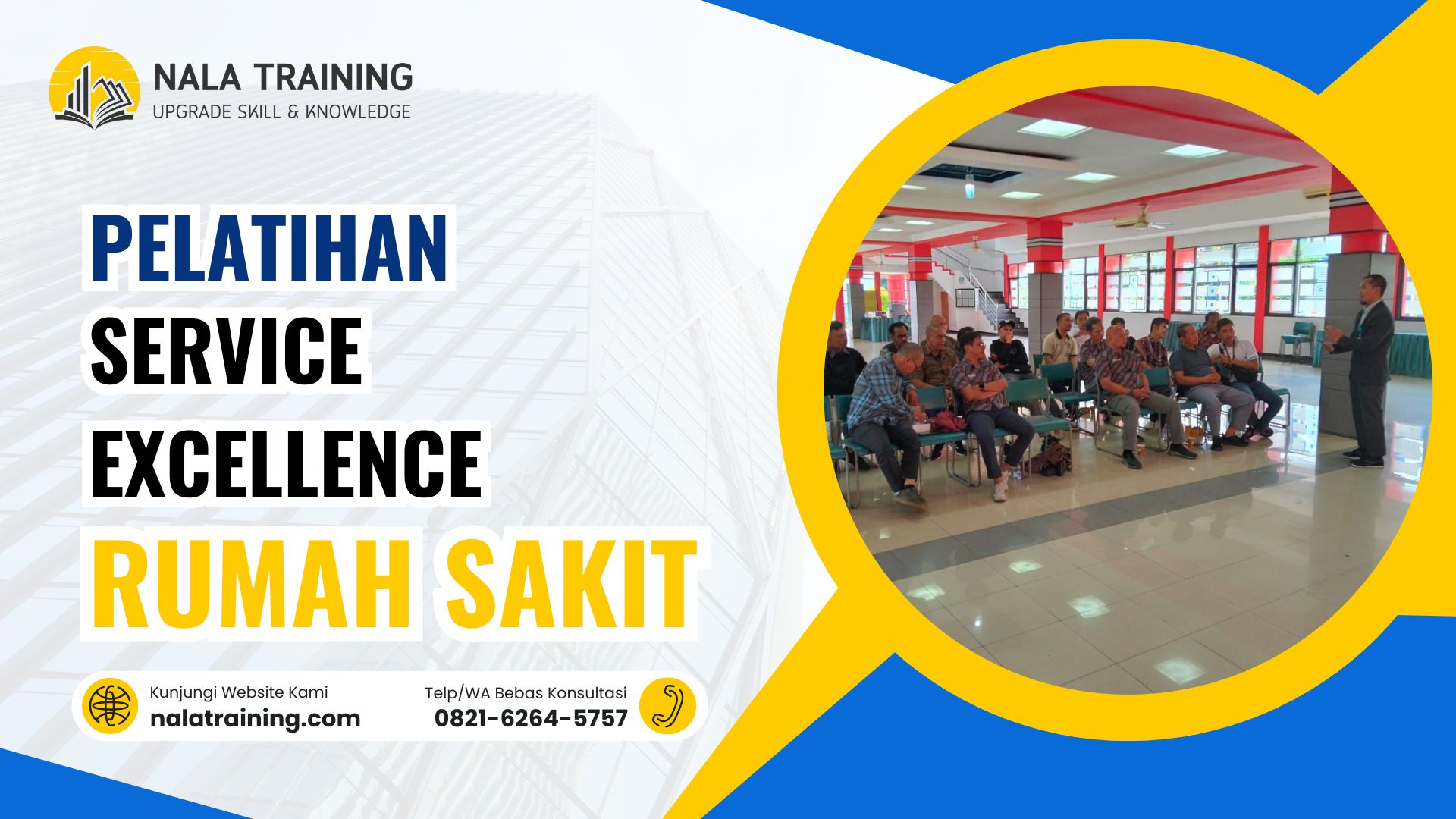 NALA TRAINING
UPGRADE SKILL & KNOWLEDGE

PELATIHAN
SERVICE
EXCELLENCE
RUMAH SAKIT

Kunjungi Website Kami
nalatraining.com

Telp/WA Bebas Konsultasi
0821-6264-5757